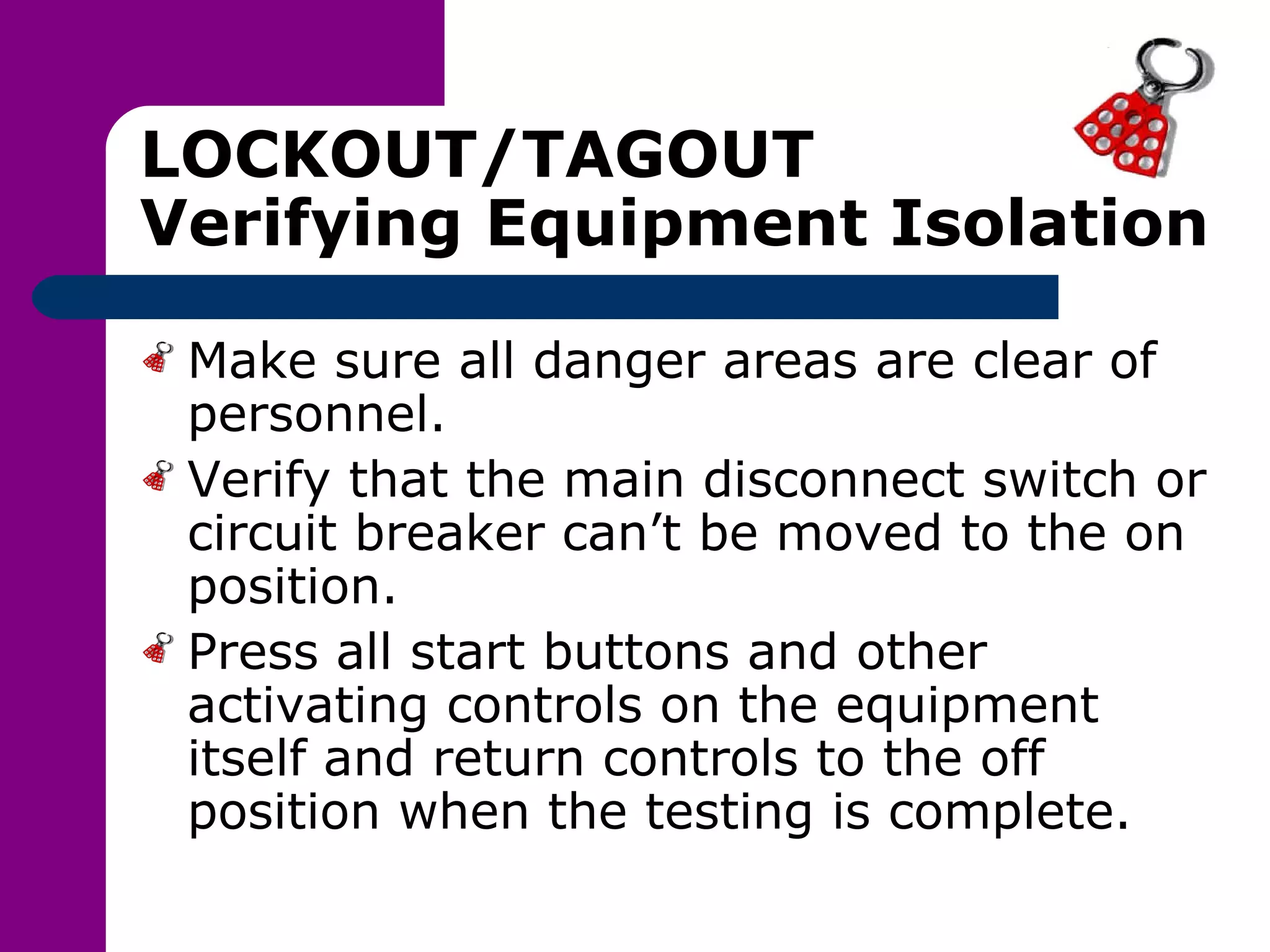 LOCKOUT/TAGOUT
Verifying Equipment Isolation

Make sure all danger areas are clear of personnel.

Verify that the main disconnect switch or circuit breaker can’t be moved to the on position.

Press all start buttons and other activating controls on the equipment itself and return controls to the off position when the testing is complete.